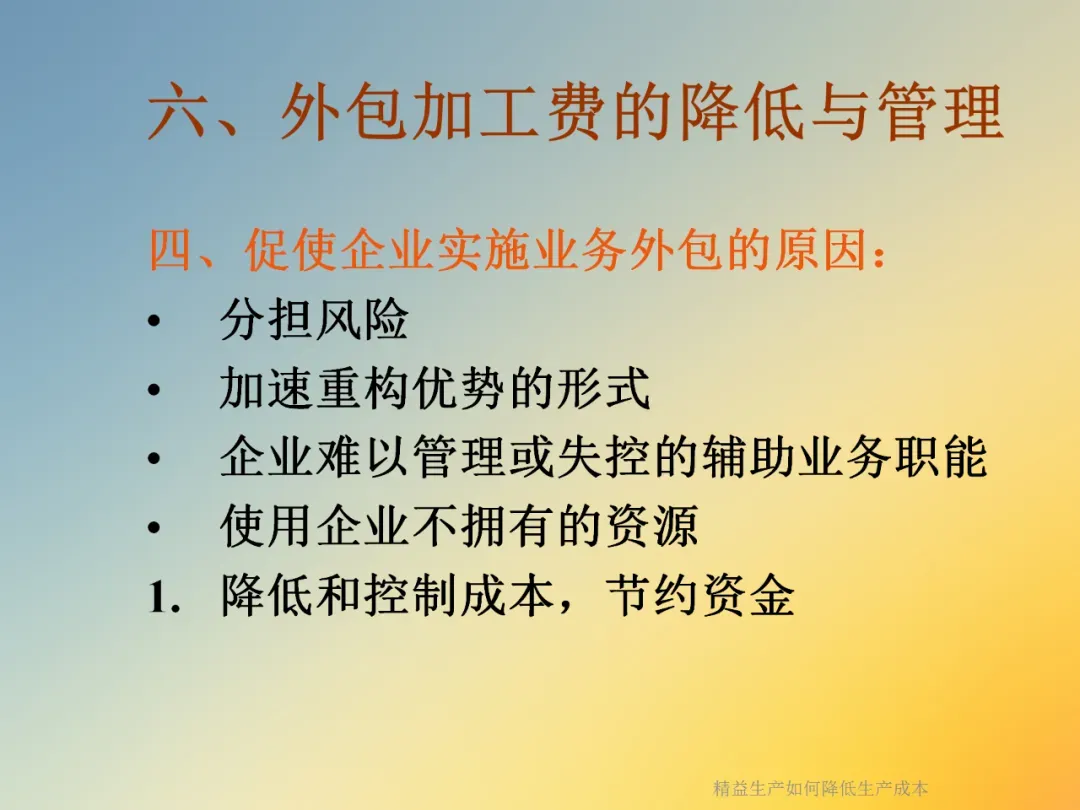 六、外包加工费的降低与管理

四、促使企业实施业务外包的原因：

• 分担风险
• 加速重构优势的形式
• 企业难以管理或失控的辅助业务职能
• 使用企业不拥有的资源
1. 降低和控制成本，节约资金

精益生产如何降低生产成本